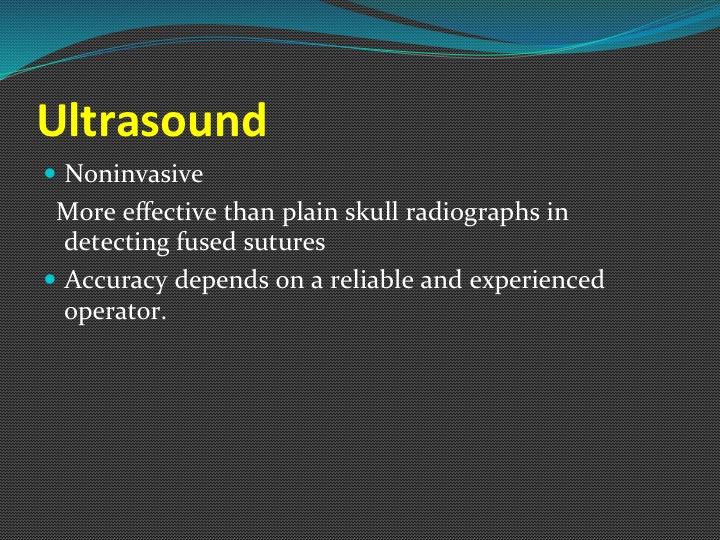 Ultrasound

Noninvasive

More effective than plain skull radiographs in detecting fused sutures

Accuracy depends on a reliable and experienced operator.